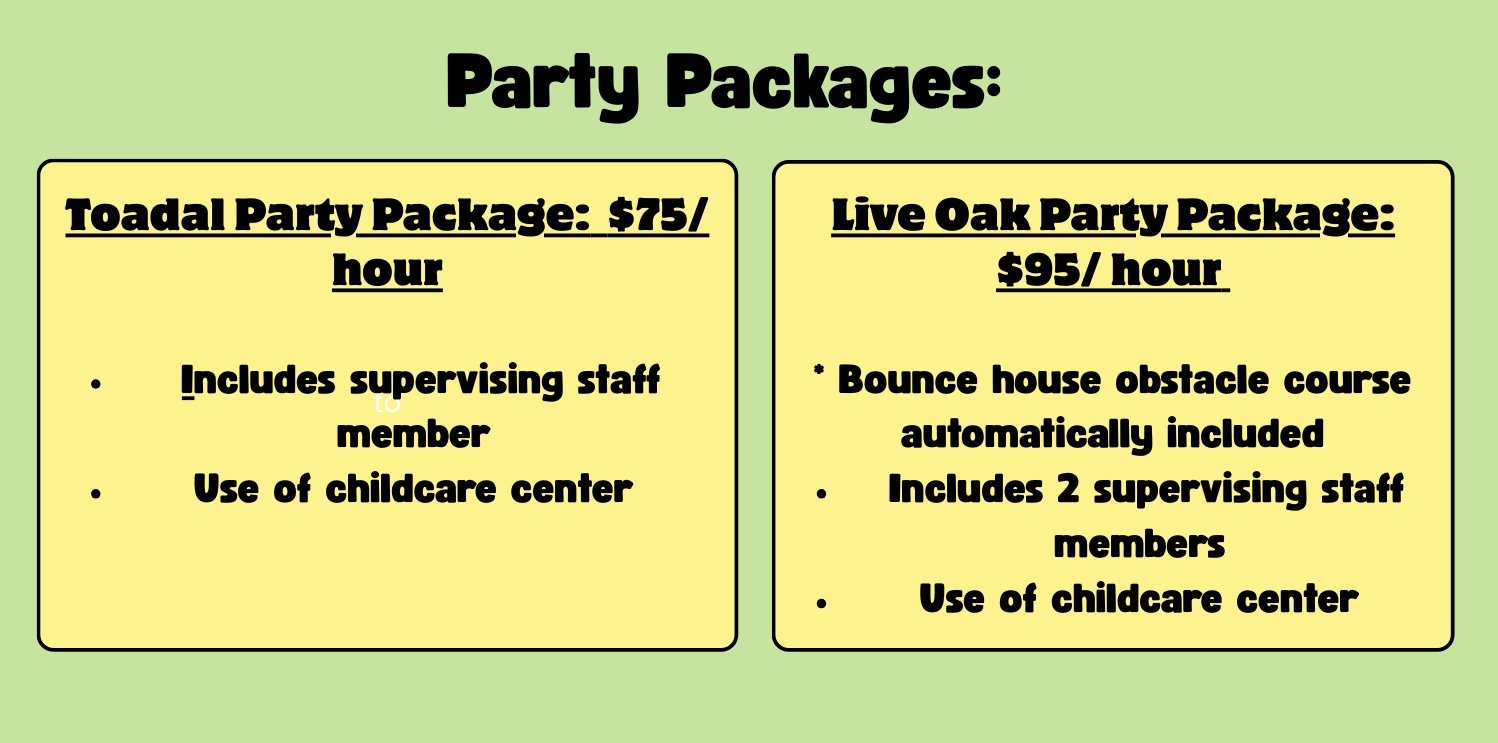 Party Packages:

Toadal Party Package: $75/ hour

- Includes supervising staff member
- Use of childcare center

to

Live Oak Party Package: $95/ hour

* Bounce house obstacle course automatically included
- Includes 2 supervising staff members
- Use of childcare center